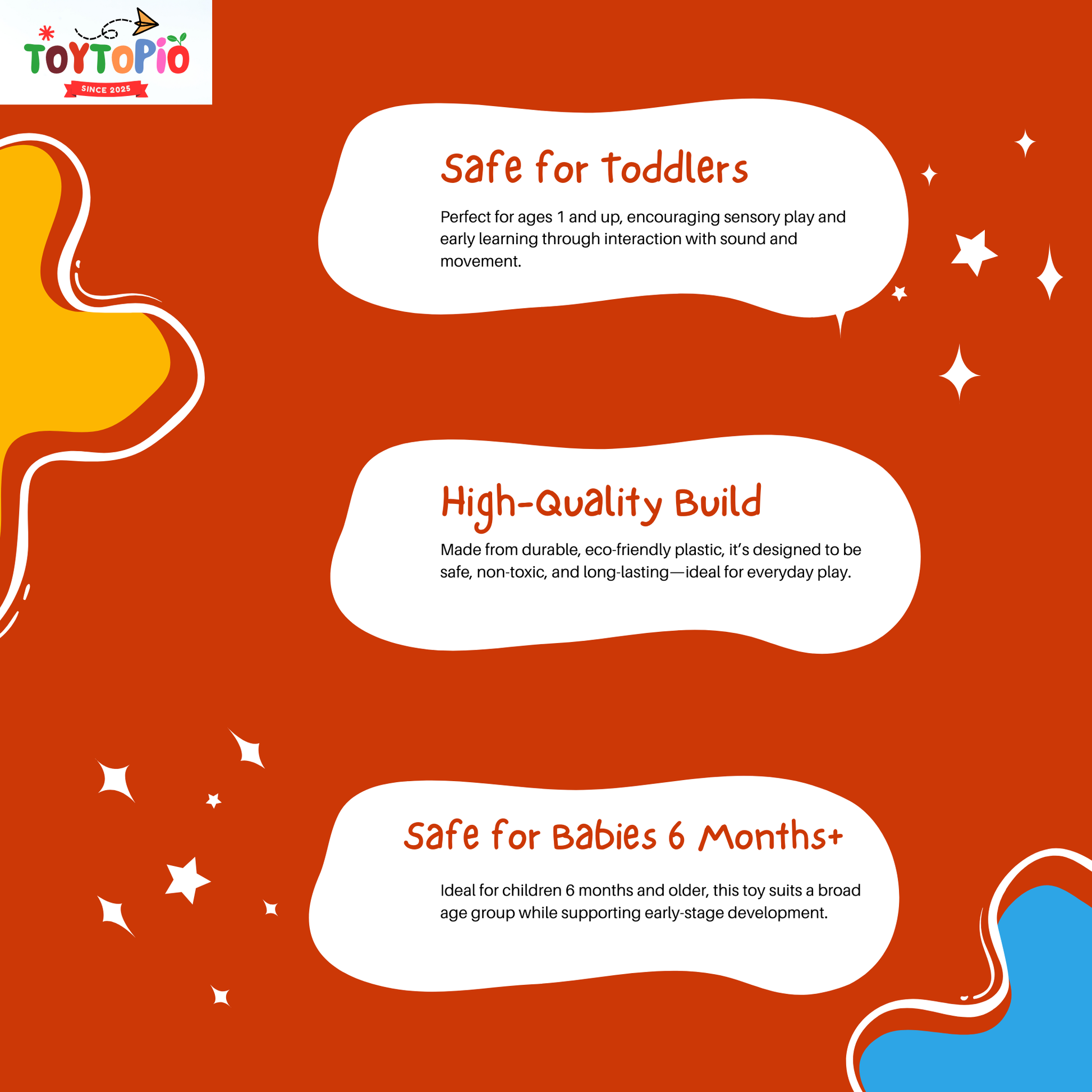 TOYTOPIO
SINCE 2025

Safe for Toddlers

Perfect for ages 1 and up, encouraging sensory play and early learning through interaction with sound and movement.

High-Quality Build

Made from durable, eco-friendly plastic, it's designed to be safe, non-toxic, and long-lasting—ideal for everyday play.

Safe for Babies 6 Months+

Ideal for children 6 months and older, this toy suits a broad age group while supporting early-stage development.